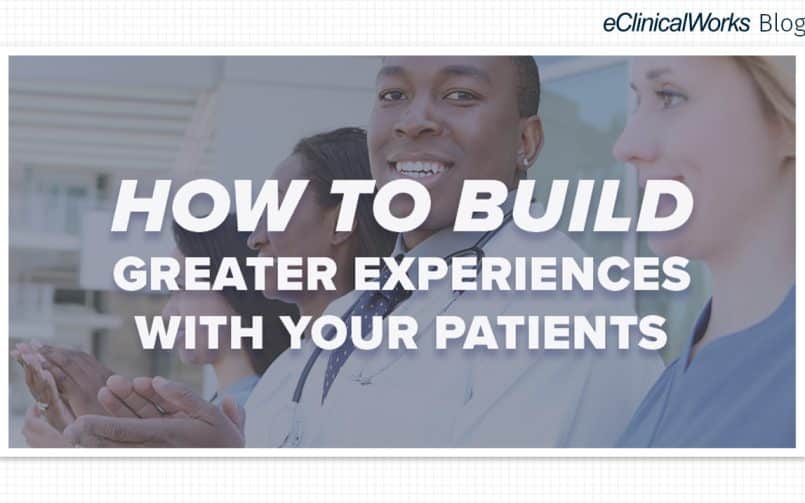 eClinicalWorks Blog

HOW TO BUILD
GREATER EXPERIENCES
WITH YOUR PATIENTS